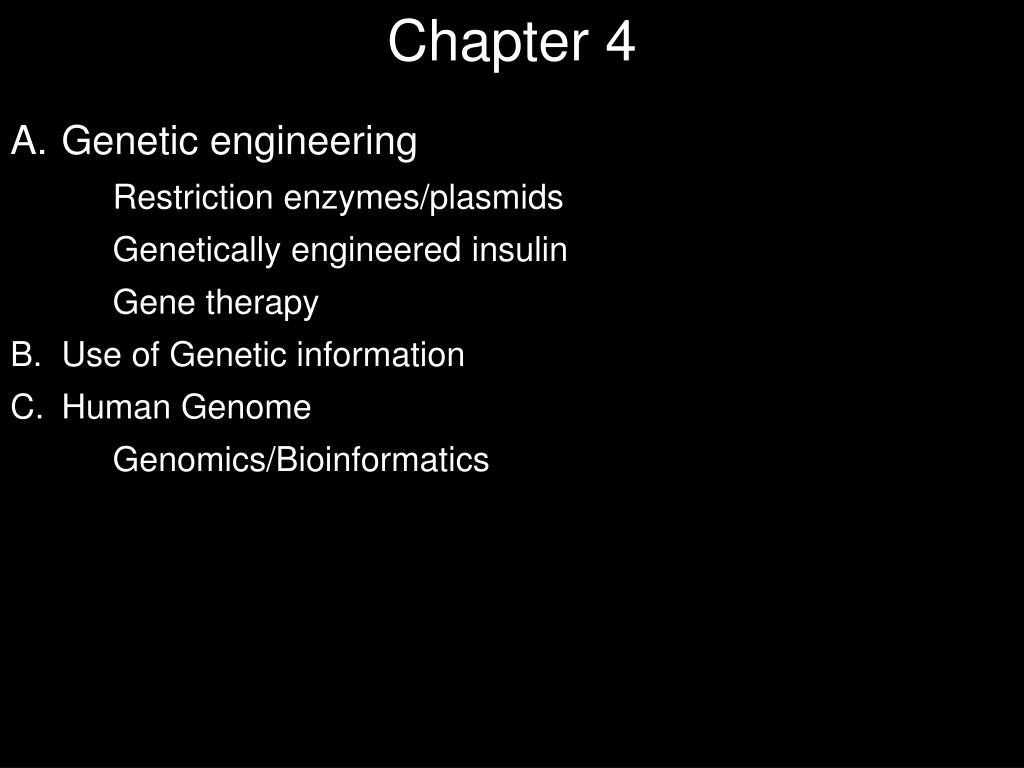 Chapter 4

A. Genetic engineering

Restriction enzymes/plasmids

Genetically engineered insulin

Gene therapy

B. Use of Genetic information

C. Human Genome

Genomics/Bioinformatics